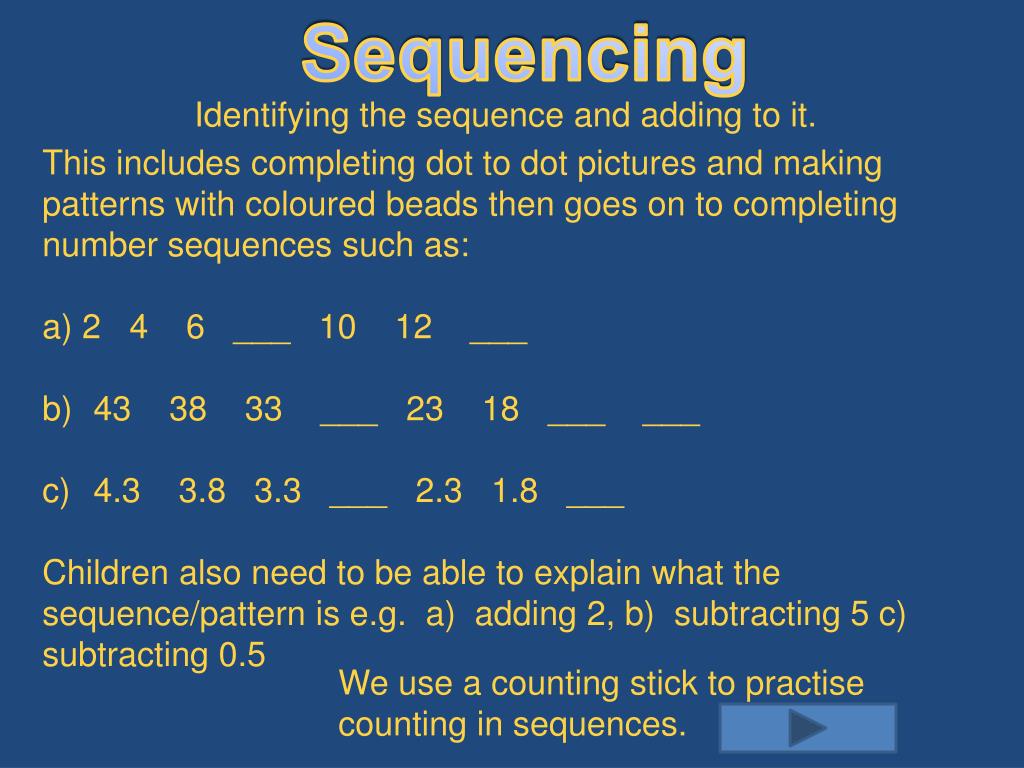 Sequencing

Identifying the sequence and adding to it.

This includes completing dot to dot pictures and making patterns with coloured beads then goes on to completing number sequences such as:

a) 2 4 6 ___ 10 12 ___

b) 43 38 33 ___ 23 18 ___ ___

c) 4.3 3.8 3.3 ___ 2.3 1.8 ___

Children also need to be able to explain what the sequence/pattern is e.g. a) adding 2, b) subtracting 5 c) subtracting 0.5

We use a counting stick to practise counting in sequences.